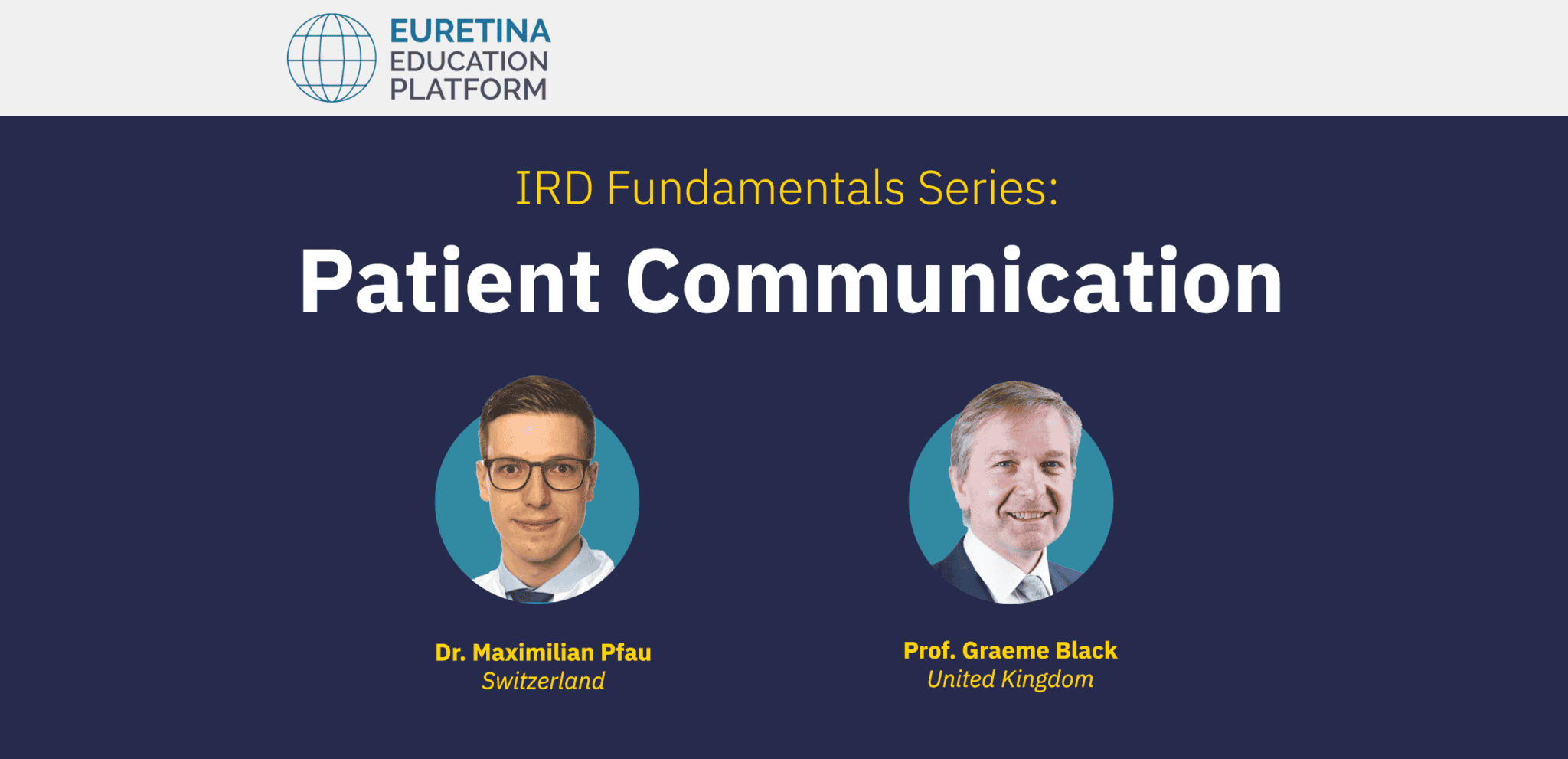 EURETINA
EDUCATION
PLATFORM

IRD Fundamentals Series:

Patient Communication

Dr. Maximilian Pfau
Switzerland

Prof. Graeme Black
United Kingdom